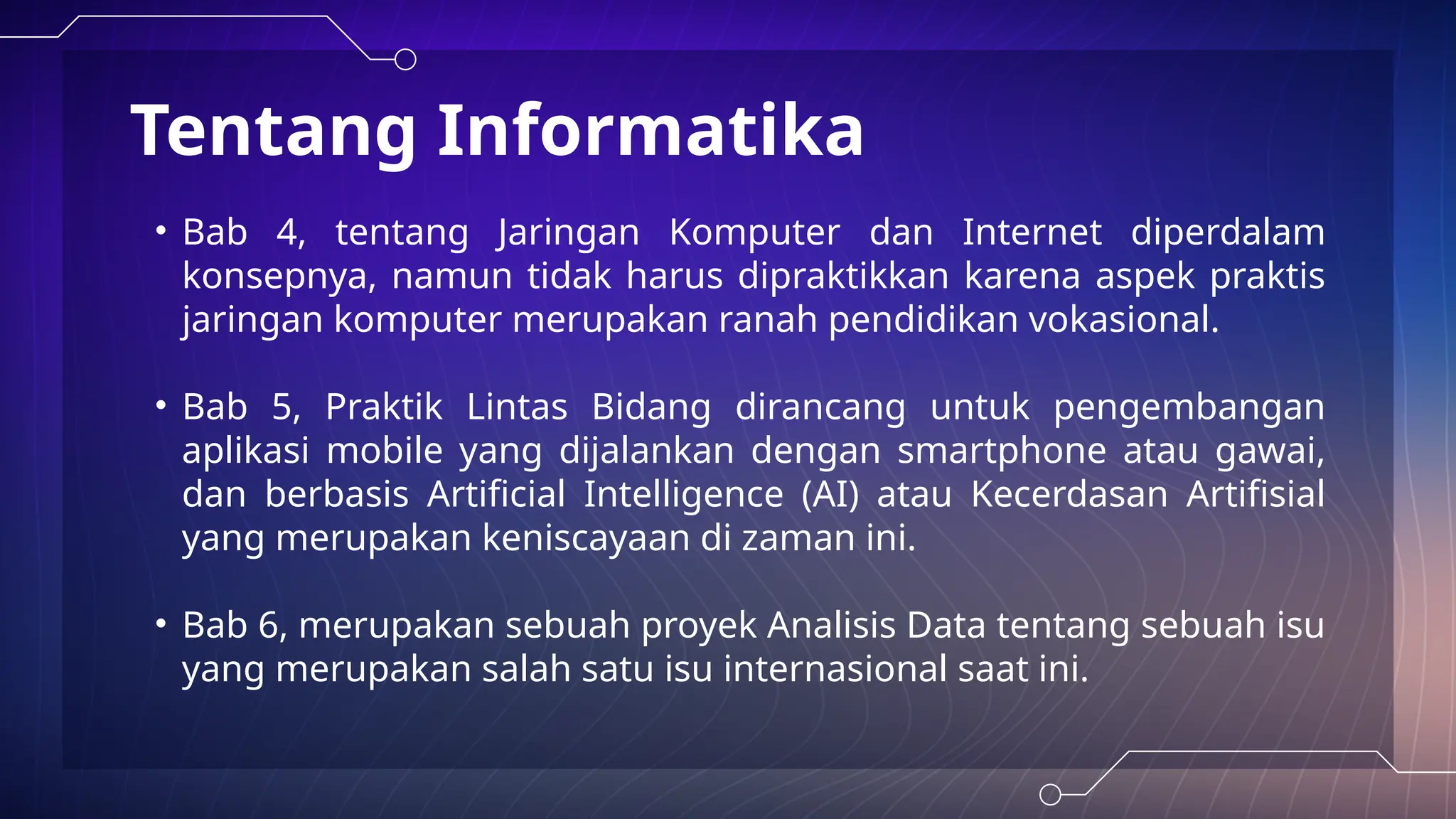 Tentang Informatika

• Bab 4, tentang Jaringan Komputer dan Internet diperdalam konsepnya, namun tidak harus dipraktikkan karena aspek praktis jaringan komputer merupakan ranah pendidikan vokasional.

• Bab 5, Praktik Lintas Bidang dirancang untuk pengembangan aplikasi mobile yang dijalankan dengan smartphone atau gawai, dan berbasis Artificial Intelligence (AI) atau Kecerdasan Artifisial yang merupakan keniscayaan di zaman ini.

• Bab 6, merupakan sebuah proyek Analisis Data tentang sebuah isu yang merupakan salah satu isu internasional saat ini.